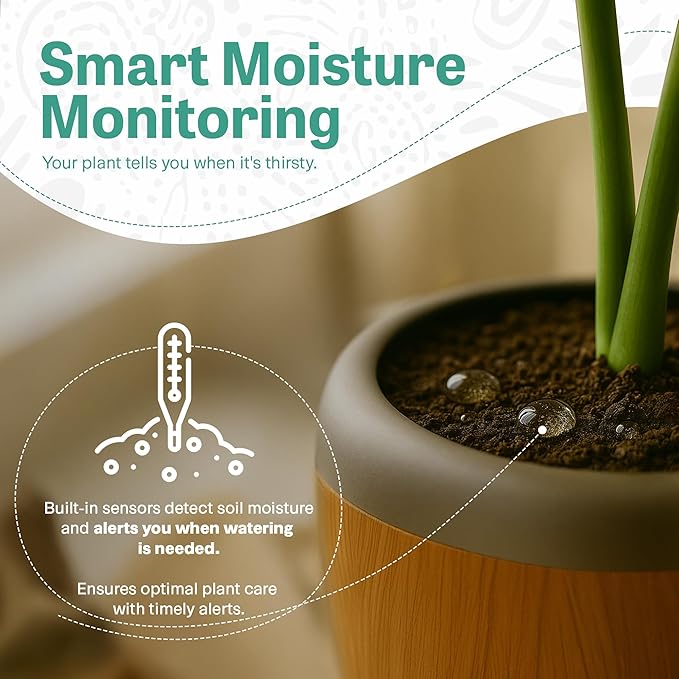 Smart Moisture Monitoring

Your plant tells you when it's thirsty.

Built-in sensors detect soil moisture and alerts you when watering is needed.

Ensures optimal plant care with timely alerts.